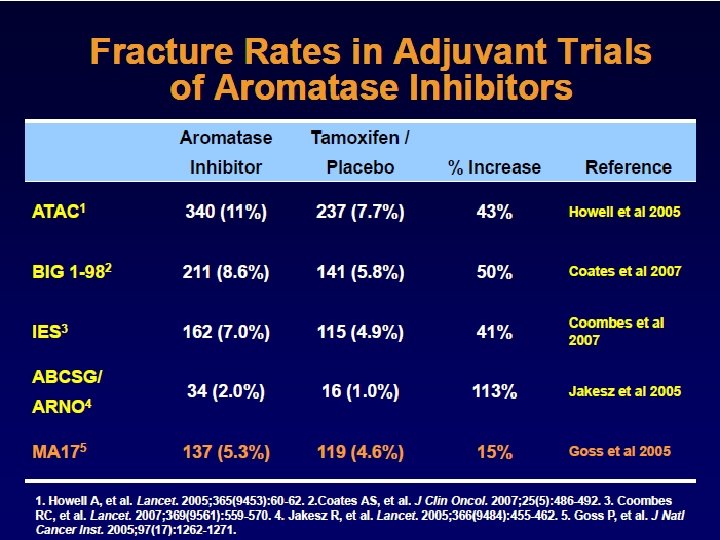 Fracture Rates in Adjuvant Trials of Aromatase Inhibitors

| | Aromatase Inhibitor | Tamoxifen / Placebo | % Increase | Reference |
|---|---|---|---|---|
| ATAC$^1$ | 340 (11%) | 237 (7.7%) | 43% | Howell et al 2005 |
| BIG 1-98$^2$ | 211 (8.6%) | 141 (5.8%) | 50% | Coates et al 2007 |
| IES$^3$ | 162 (7.0%) | 115 (4.9%) | 41% | Coombes et al 2007 |
| ABCSG/ ARNO$^4$ | 34 (2.0%) | 16 (1.0%) | 113% | Jakesz et al 2005 |
| MA17$^5$ | 137 (5.3%) | 119 (4.6%) | 15% | Goss et al 2005 |

1. Howell A, et al. Lancet. 2005;365(9453):60-62. 2.Coates AS, et al. J Clin Oncol. 2007;25(5):486-492. 3. Coombes RC, et al. Lancet. 2007;369(9561):559-570. 4. Jakesz R, et al. Lancet. 2005;366(9484):455-462. 5. Goss P, et al. J Natl Cancer Inst. 2005;97(17):1262-1271.